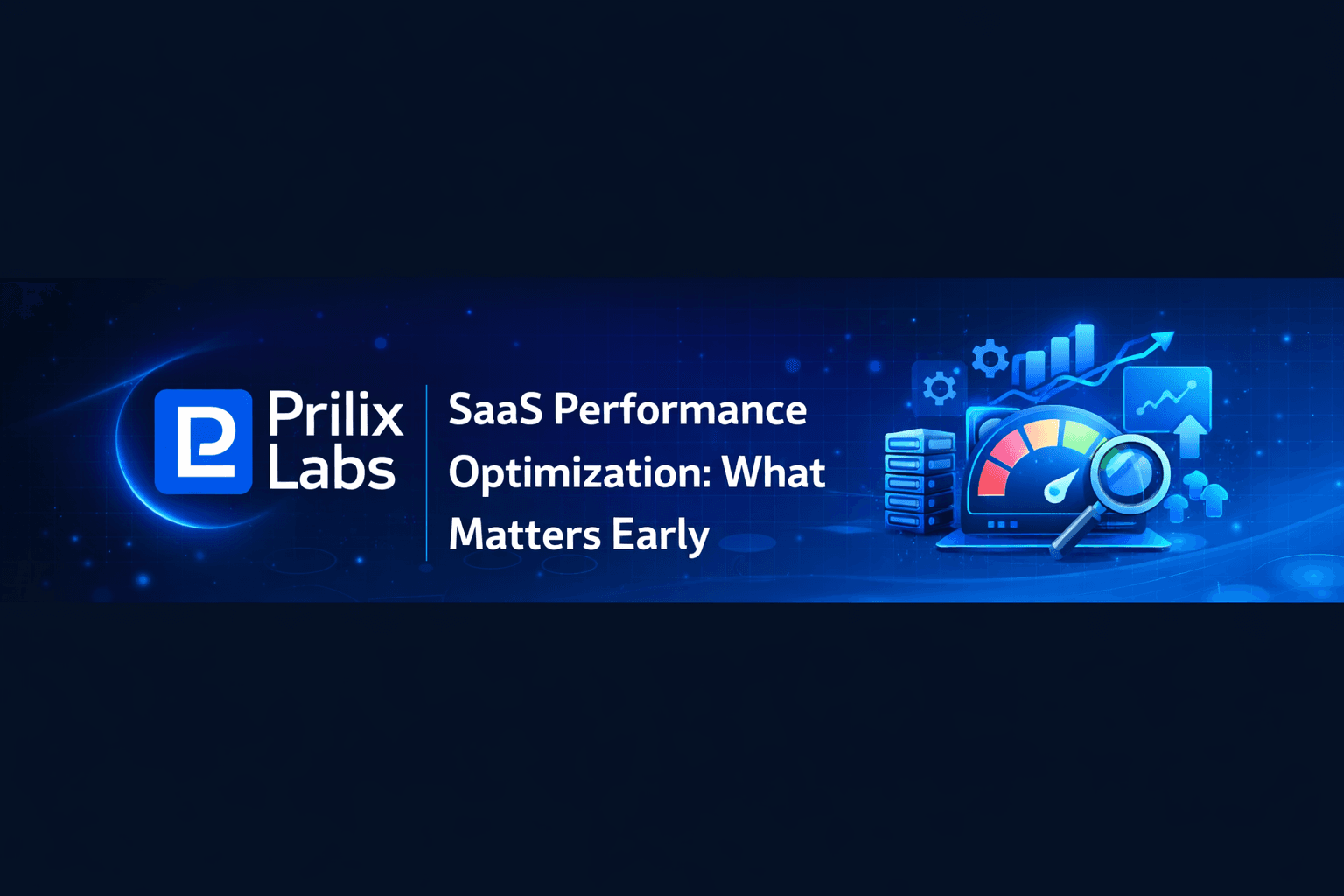 Prilix Labs

SaaS Performance Optimization: What Matters Early